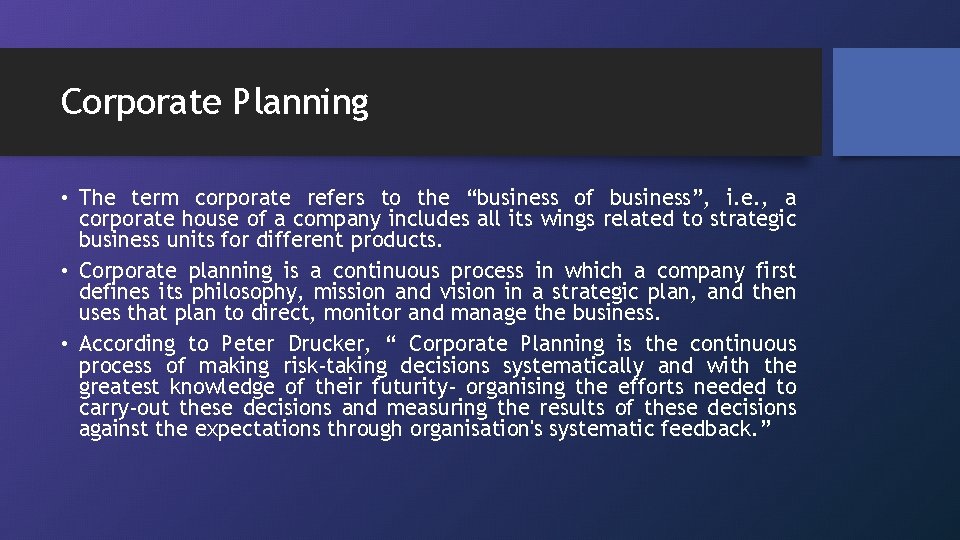 Corporate Planning

• The term corporate refers to the “business of business”, i.e., a corporate house of a company includes all its wings related to strategic business units for different products.

• Corporate planning is a continuous process in which a company first defines its philosophy, mission and vision in a strategic plan, and then uses that plan to direct, monitor and manage the business.

• According to Peter Drucker, “ Corporate Planning is the continuous process of making risk-taking decisions systematically and with the greatest knowledge of their futurity- organising the efforts needed to carry-out these decisions and measuring the results of these decisions against the expectations through organisation's systematic feedback.”